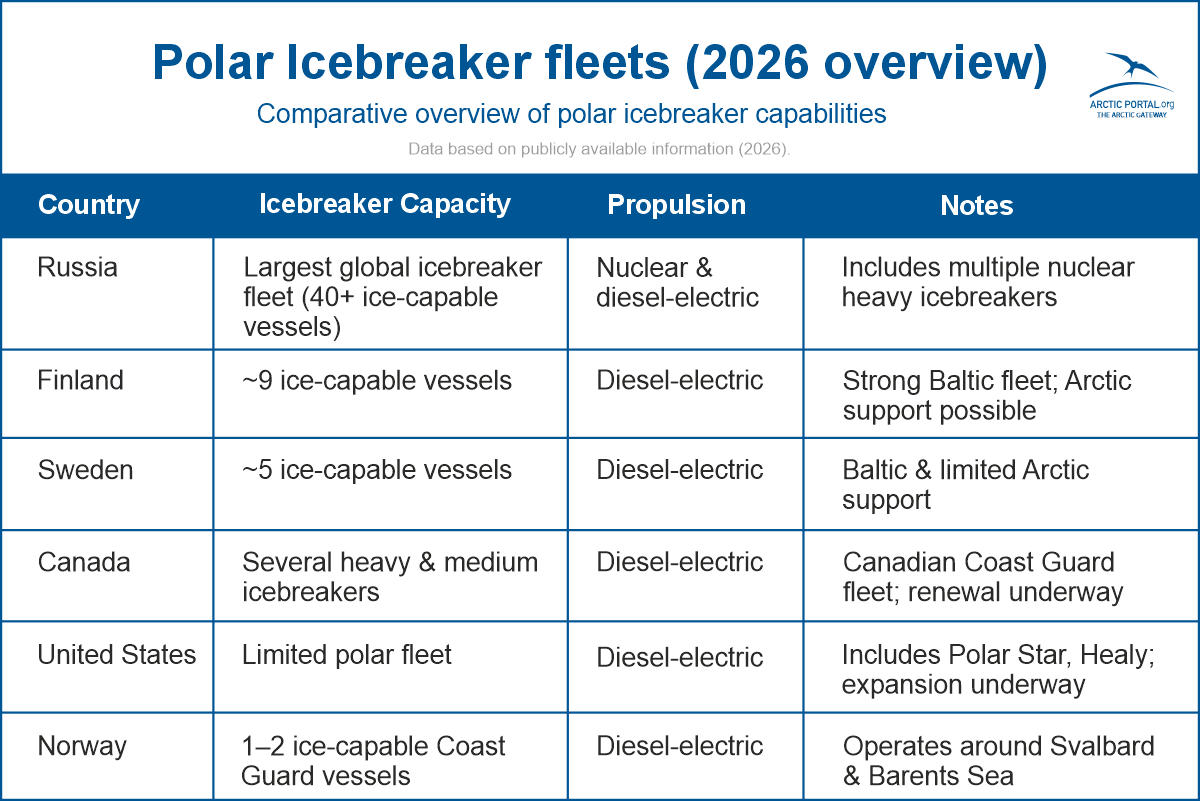 Polar Icebreaker fleets (2026 overview)

Comparative overview of polar icebreaker capabilities

Data based on publicly available information (2026).

ARCTIC PORTAL.org
THE ARCTIC GATEWAY

| Country | Icebreaker Capacity | Propulsion | Notes |
|---|---|---|---|
| Russia | Largest global icebreaker fleet (40+ ice-capable vessels) | Nuclear & diesel-electric | Includes multiple nuclear heavy icebreakers |
| Finland | ~9 ice-capable vessels | Diesel-electric | Strong Baltic fleet; Arctic support possible |
| Sweden | ~5 ice-capable vessels | Diesel-electric | Baltic & limited Arctic support |
| Canada | Several heavy & medium icebreakers | Diesel-electric | Canadian Coast Guard fleet; renewal underway |
| United States | Limited polar fleet | Diesel-electric | Includes Polar Star, Healy; expansion underway |
| Norway | 1–2 ice-capable Coast Guard vessels | Diesel-electric | Operates around Svalbard & Barents Sea |